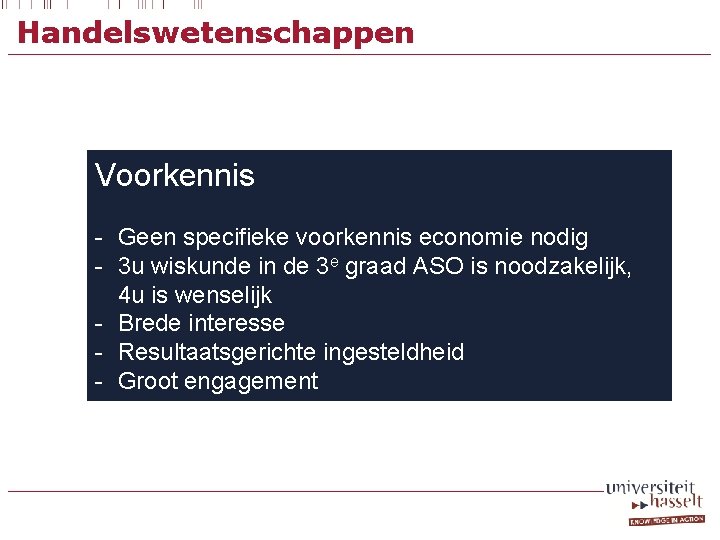 Handelswetenschappen

Voorkennis

- Geen specifieke voorkennis economie nodig
- 3u wiskunde in de 3$^e$ graad ASO is noodzakelijk, 4u is wenselijk
- Brede interesse
- Resultaatsgerichte ingesteldheid
- Groot engagement

universiteit hasselt
KNOWLEDGE IN ACTION